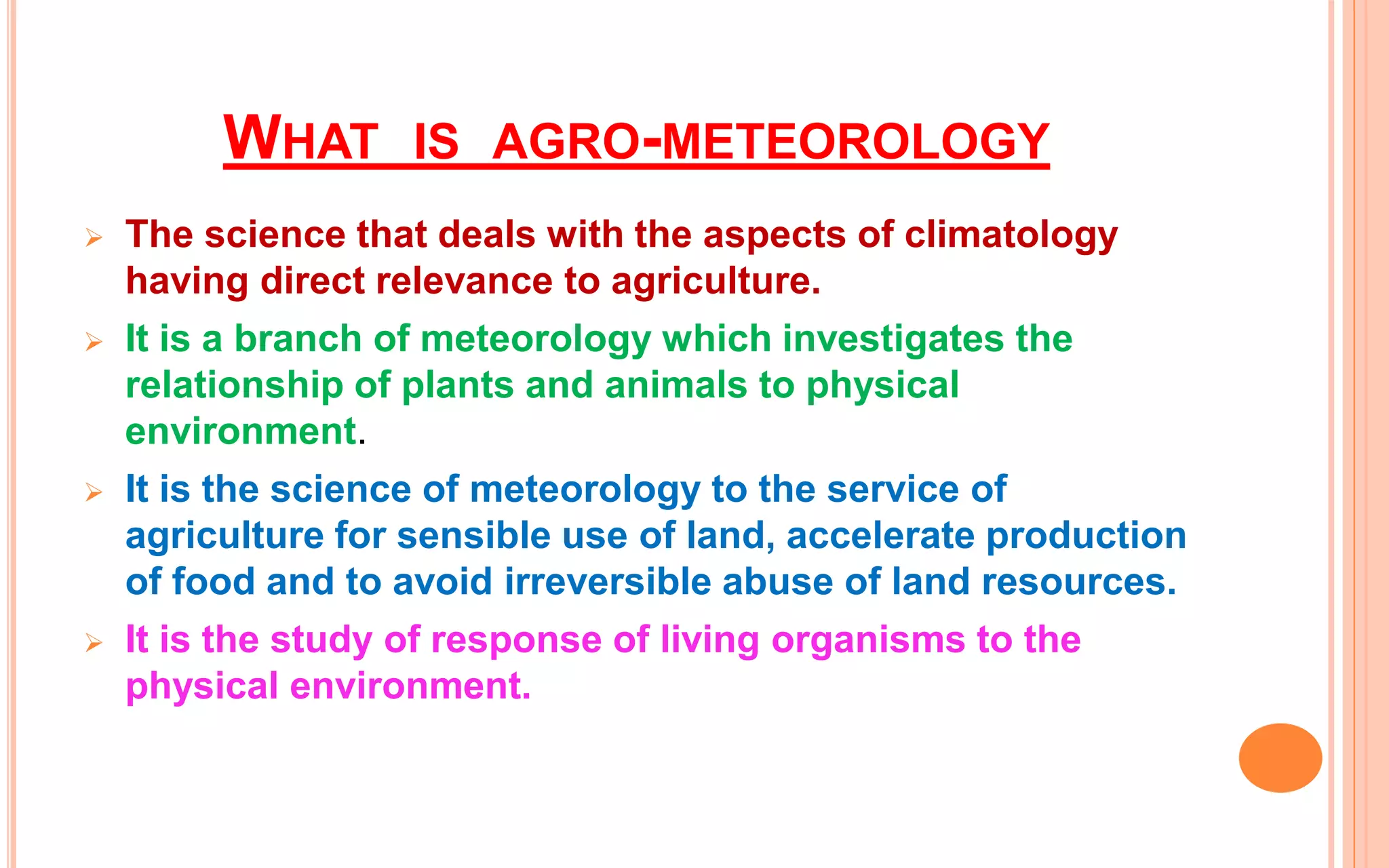 WHAT IS AGRO-METEOROLOGY

➢ The science that deals with the aspects of climatology having direct relevance to agriculture.

➢ It is a branch of meteorology which investigates the relationship of plants and animals to physical environment.

➢ It is the science of meteorology to the service of agriculture for sensible use of land, accelerate production of food and to avoid irreversible abuse of land resources.

➢ It is the study of response of living organisms to the physical environment.